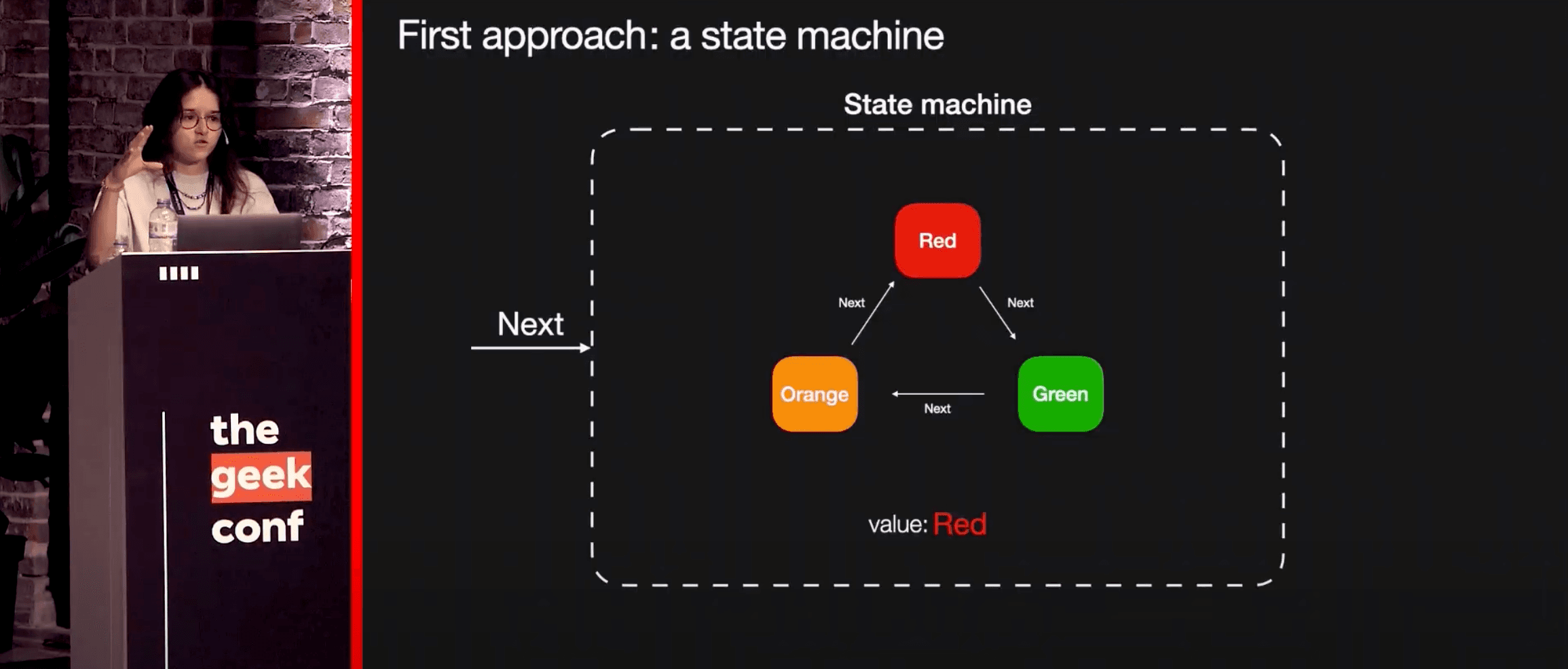 the
geek
conf

First approach: a state machine

State machine

Next

Red

Next

Next

Orange

Next

Green

value: Red